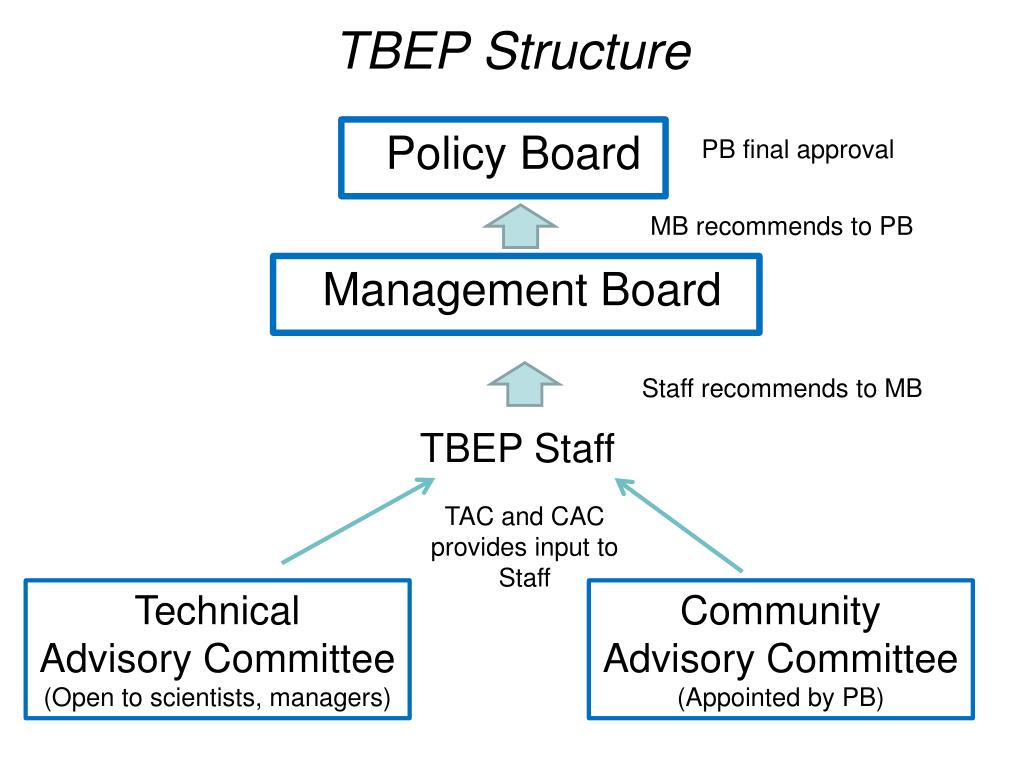 TBEP Structure

Policy Board

PB final approval

MB recommends to PB

Management Board

Staff recommends to MB

TBEP Staff

TAC and CAC provides input to Staff

Technical Advisory Committee
(Open to scientists, managers)

Community Advisory Committee
(Appointed by PB)